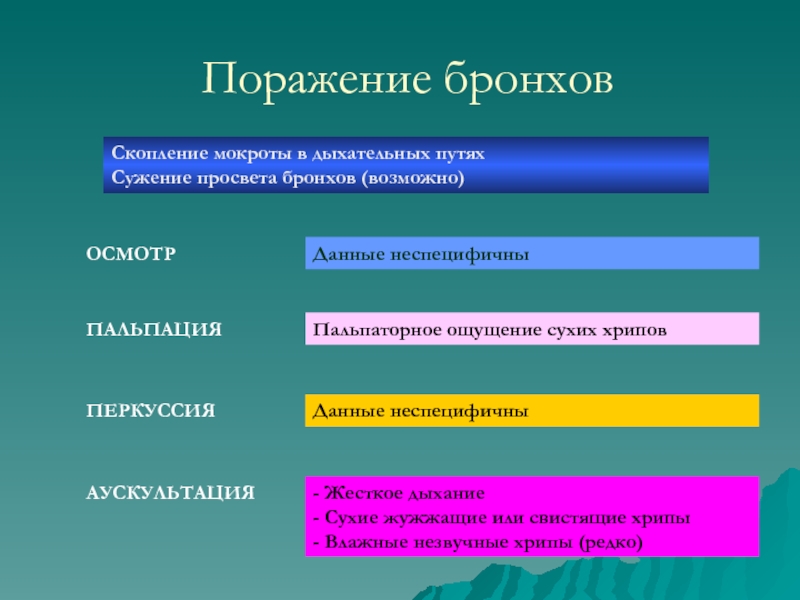 Поражение бронхов

Скопление мокроты в дыхательных путях
Сужение просвета бронхов (возможно)

ОСМОТР

Данные неспецифичны

ПАЛЬПАЦИЯ

Пальпаторное ощущение сухих хрипов

ПЕРКУССИЯ

Данные неспецифичны

АУСКУЛЬТАЦИЯ

- Жесткое дыхание
- Сухие жужжащие или свистящие хрипы
- Влажные незвучные хрипы (редко)